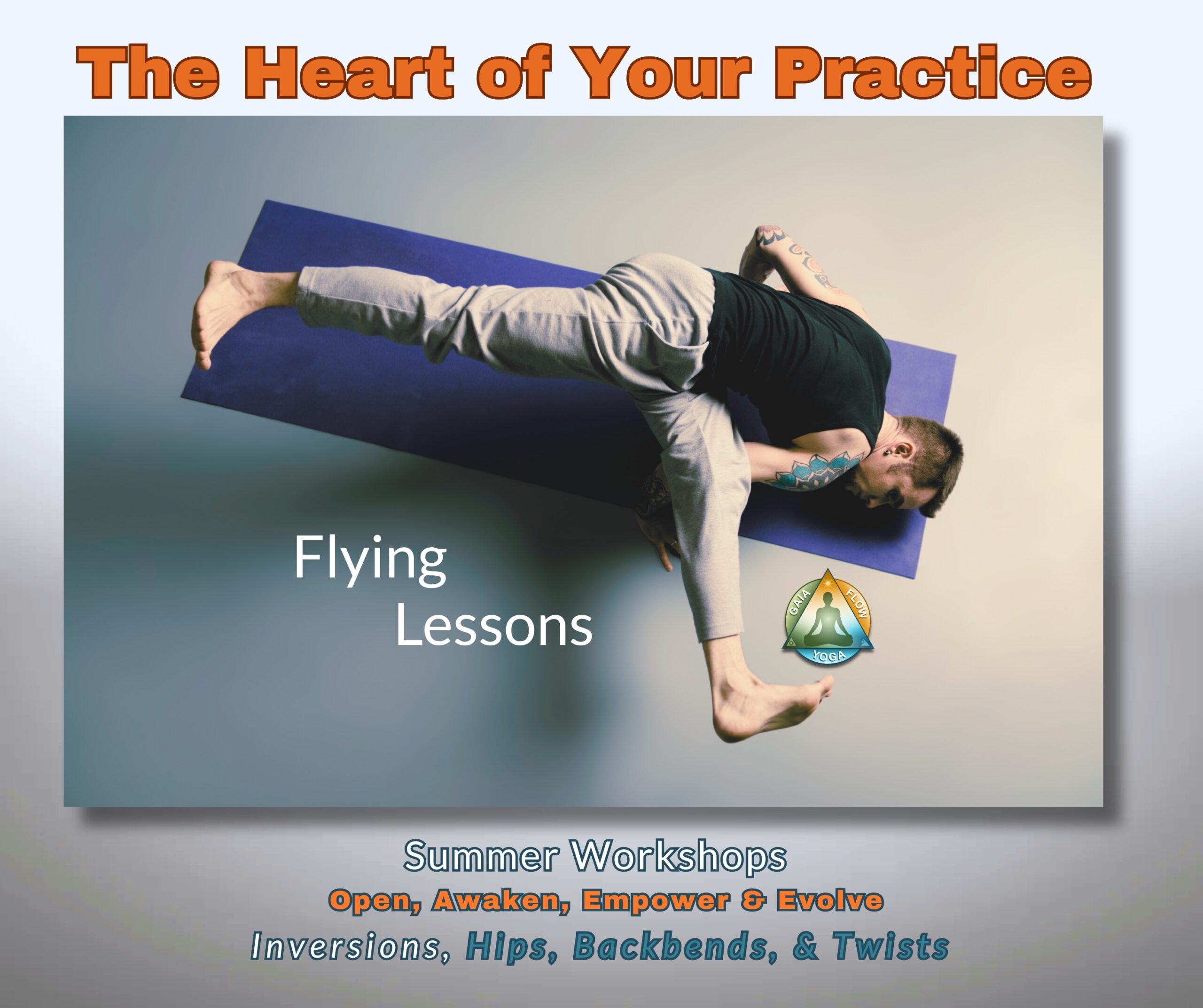 The Heart of Your Practice

Flying Lessons

GAIA FLOW YOGA

Summer Workshops

Open, Awaken, Empower & Evolve

Inversions, Hips, Backbends, & Twists